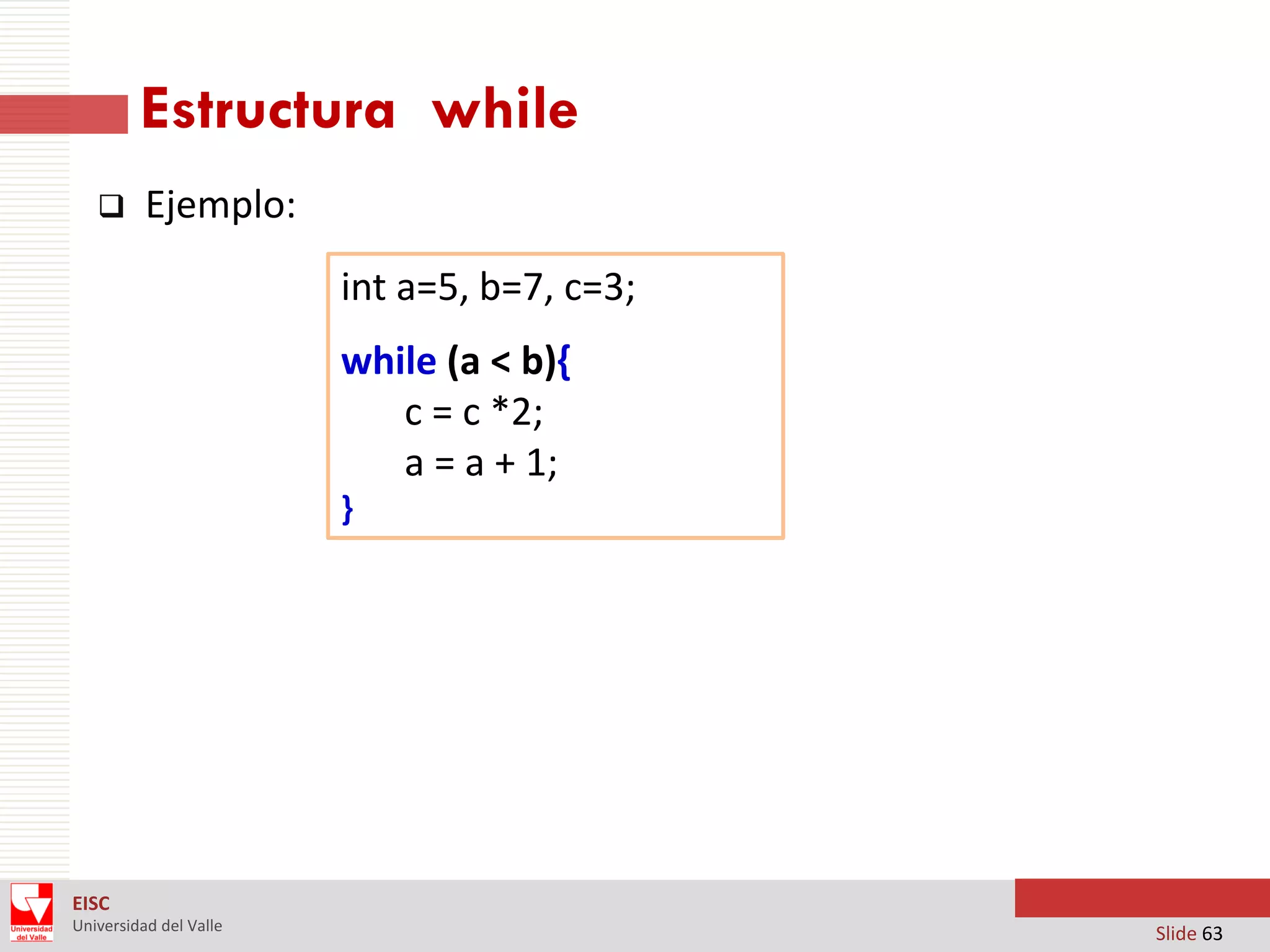 Estructura while

❑ Ejemplo:

int a=5, b=7, c=3;

while (a < b){
c = c *2;
a = a + 1;
}

Universidad del Valle

EISC
Universidad del Valle

Slide 63